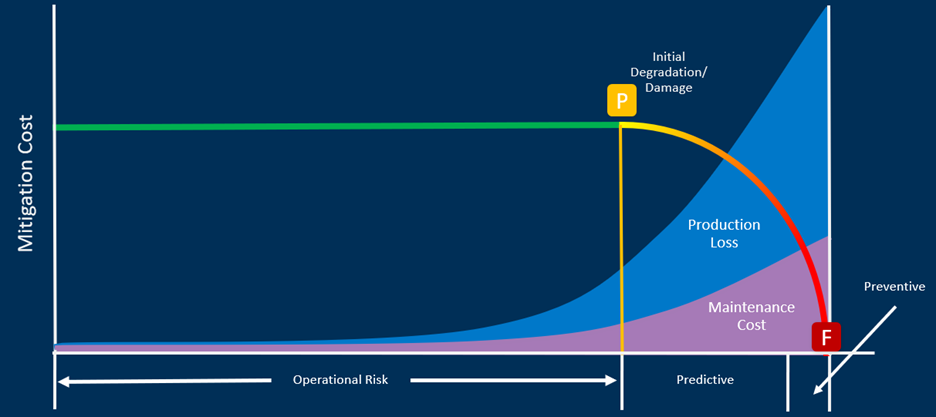 Mitigation Cost

Initial Degradation/ Damage

P

Production Loss

Maintenance Cost

F

Preventive

Operational Risk

Predictive